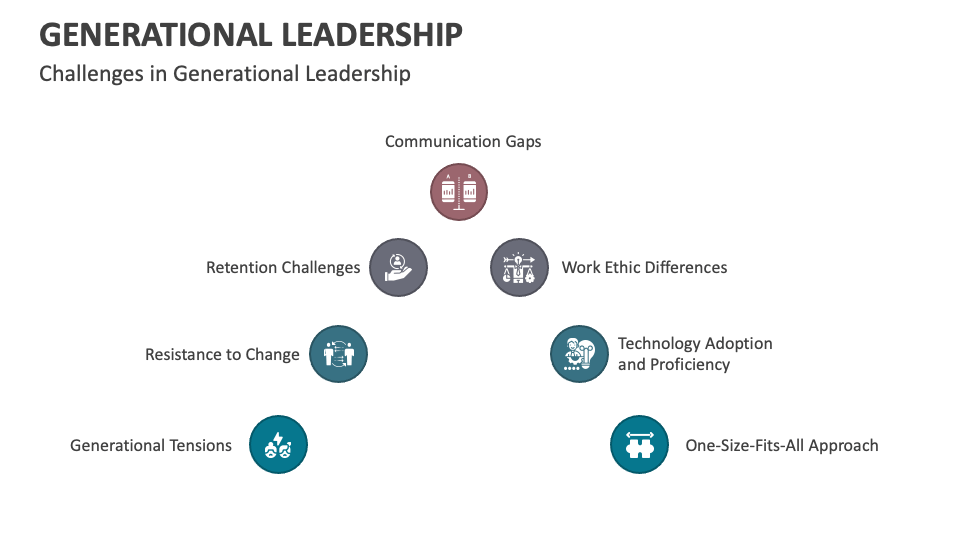 GENERATIONAL LEADERSHIP

Challenges in Generational Leadership

Communication Gaps

Retention Challenges

Work Ethic Differences

Resistance to Change

Technology Adoption and Proficiency

Generational Tensions

One-Size-Fits-All Approach